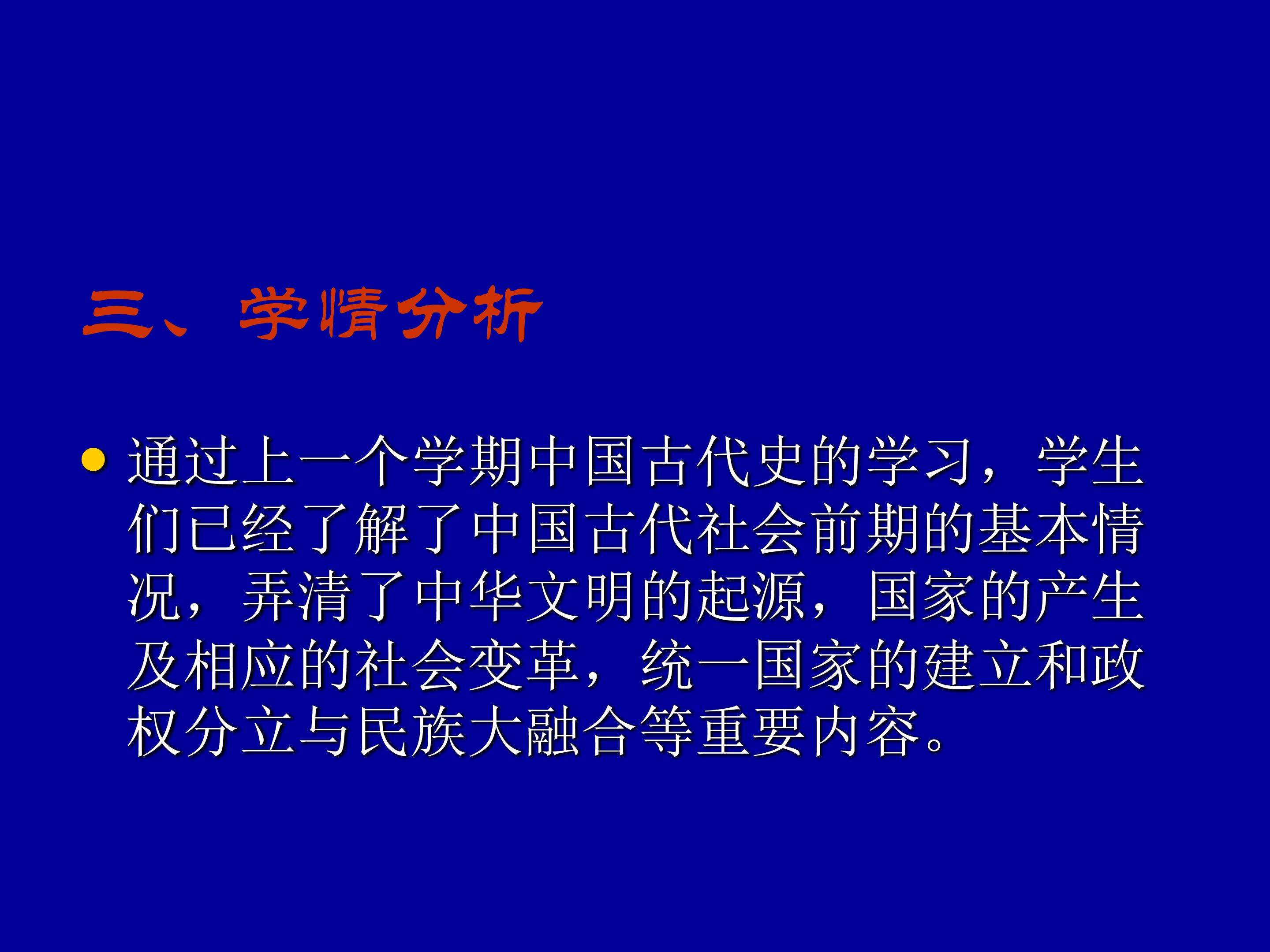 三、学情分析

• 通过上一个学期中国古代史的学习，学生们已经了解了中国古代社会前期的基本情况，弄清了中华文明的起源，国家的产生及相应的社会变革，统一国家的建立和政权分立与民族大融合等重要内容。